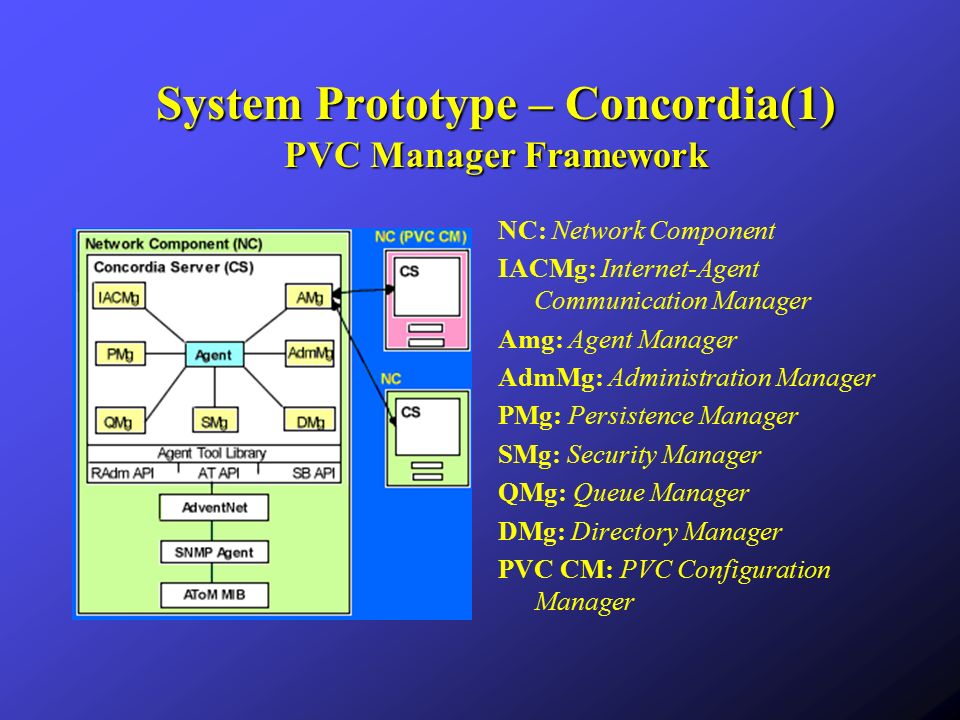 System Prototype – Concordia(1)
PVC Manager Framework

Network Component (NC)
Concordia Server (CS)
IACMg
AMg
PMg
Agent
AdmMg
QMg
SMg
DMg
Agent Tool Library
RAdm API
AT API
SB API
AdventNet
SNMP Agent
AToM MIB
NC (PVC CM)
CS
NC
CS

NC: Network Component
IACMg: Internet-Agent Communication Manager
Amg: Agent Manager
AdmMg: Administration Manager
PMg: Persistence Manager
SMg: Security Manager
QMg: Queue Manager
DMg: Directory Manager
PVC CM: PVC Configuration Manager